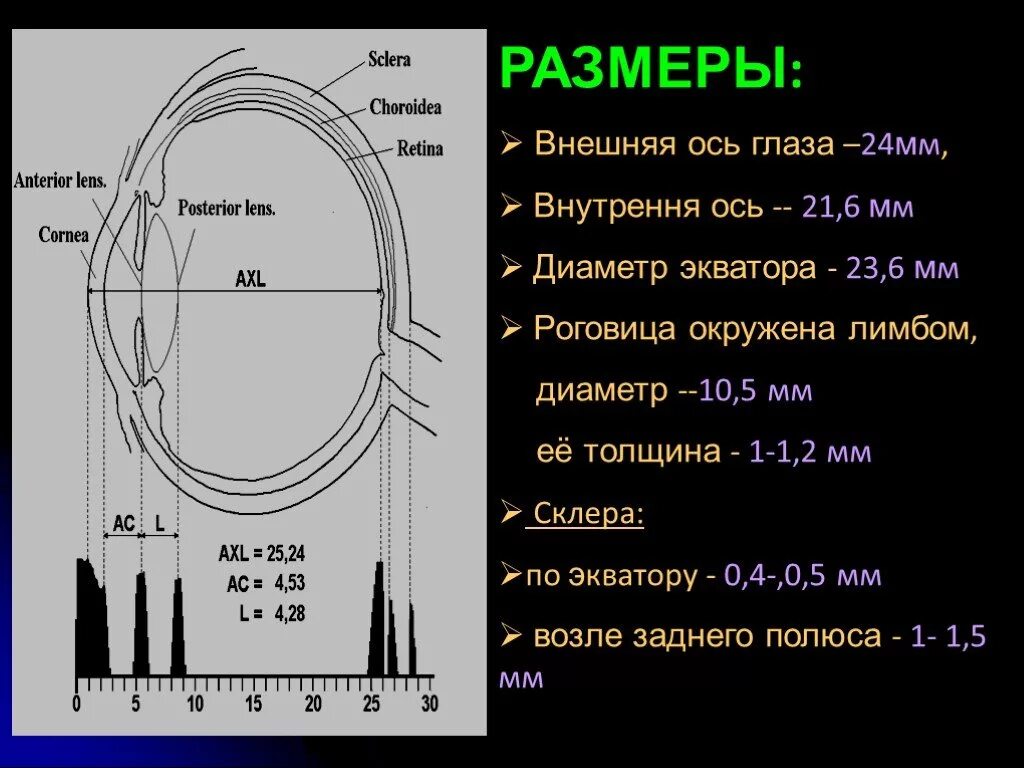 Sclera
Choroidea
Retina
Anterior lens.
Posterior lens.
Cornea
AXL
AC
L
AXL = 25,24
AC = 4,53
L = 4,28
0 5 10 15 20 25 30

РАЗМЕРЫ:

➢ Внешняя ось глаза –24мм,

➢ Внутрення ось -- 21,6 мм

➢ Диаметр экватора - 23,6 мм

➢ Роговица окружена лимбом,

диаметр --10,5 мм

её толщина - 1-1,2 мм

➢ Склера:

➢по экватору - 0,4-,0,5 мм

➢ возле заднего полюса - 1- 1,5 мм